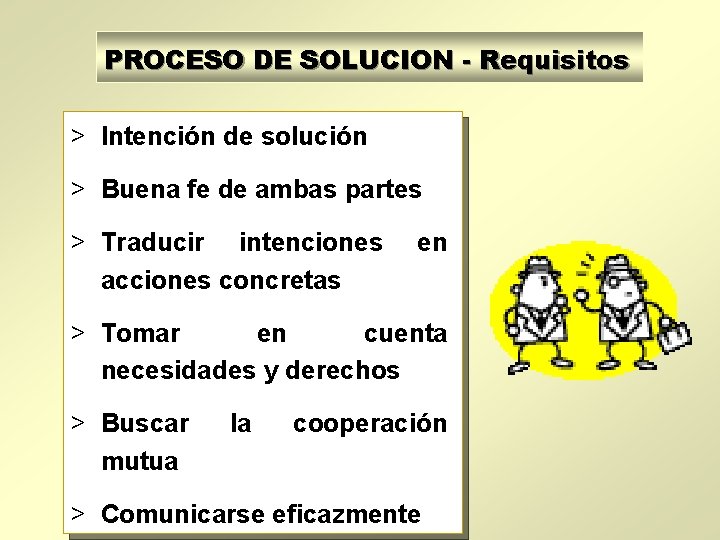 PROCESO DE SOLUCION - Requisitos

> Intención de solución

> Buena fe de ambas partes

> Traducir intenciones en acciones concretas

> Tomar en cuenta necesidades y derechos

> Buscar la cooperación mutua

> Comunicarse eficazmente